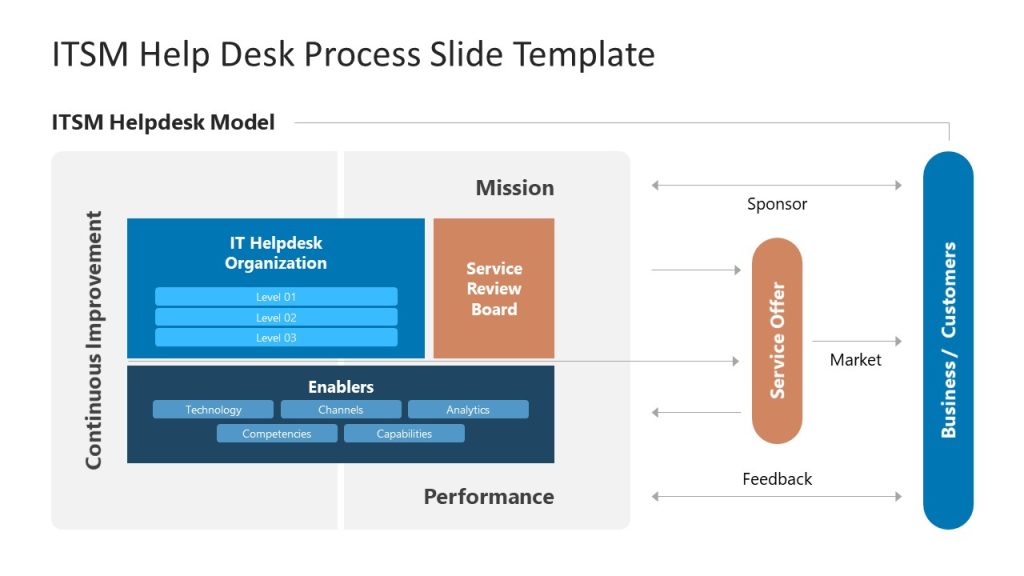 ITSM Help Desk Process Slide Template

ITSM Helpdesk Model

Continuous Improvement

Mission

IT Helpdesk Organization

Level 01

Level 02

Level 03

Service Review Board

Enablers

Technology

Channels

Analytics

Competencies

Capabilities

Performance

Sponsor

Service Offer

Market

Feedback

Business / Customers